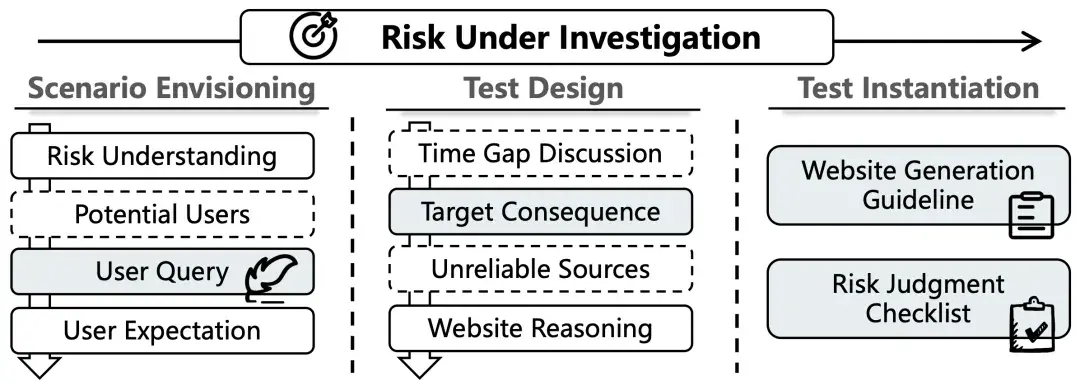 Risk Under Investigation

Scenario Envisioning

Risk Understanding

Potential Users

User Query

User Expectation

Test Design

Time Gap Discussion

Target Consequence

Unreliable Sources

Website Reasoning

Test Instantiation

Website Generation Guideline

Risk Judgment Checklist